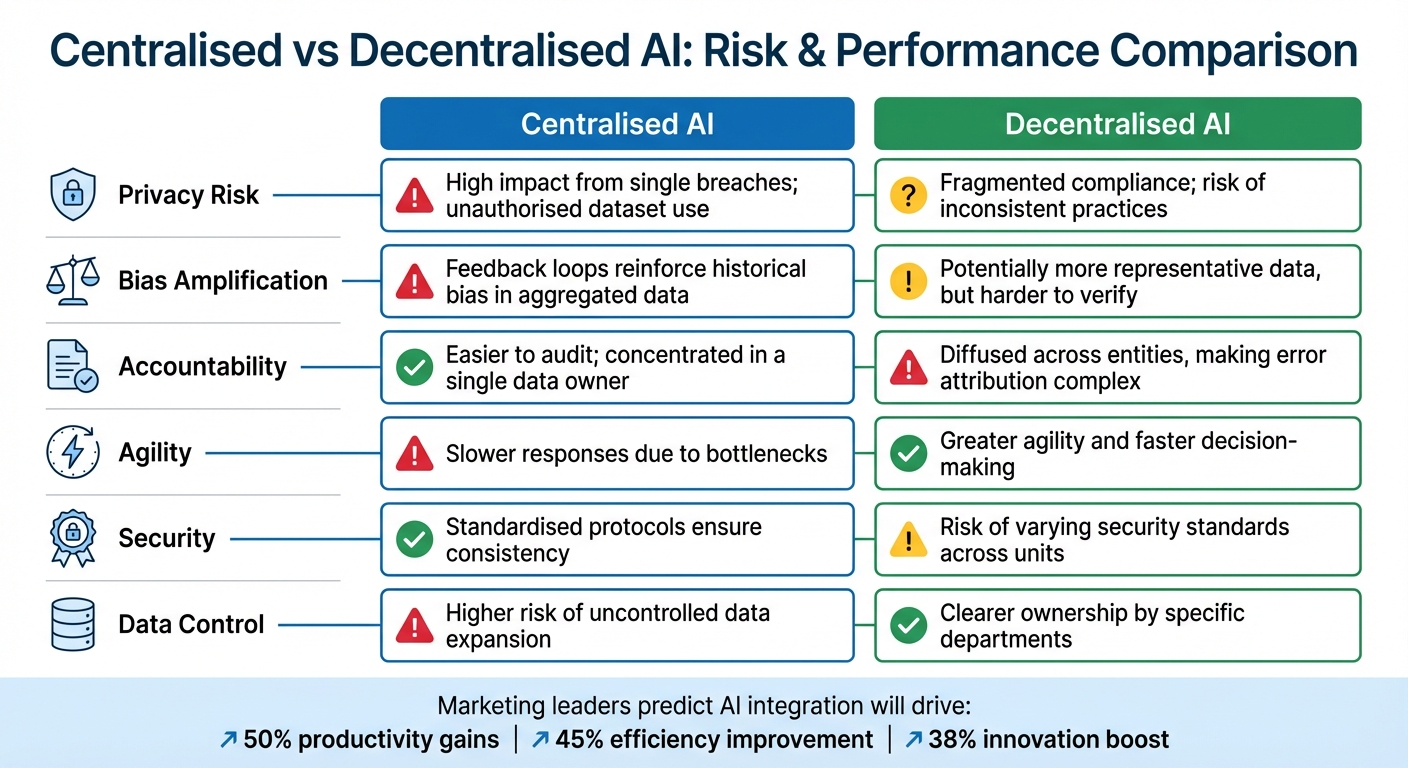 Centralised vs Decentralised AI: Risk & Performance Comparison

| | Centralised AI | Decentralised AI |
|---|---|---|
| Privacy Risk | High impact from single breaches; unauthorised dataset use | Fragmented compliance; risk of inconsistent practices |
| Bias Amplification | Feedback loops reinforce historical bias in aggregated data | Potentially more representative data, but harder to verify |
| Accountability | Easier to audit; concentrated in a single data owner | Diffused across entities, making error attribution complex |
| Agility | Slower responses due to bottlenecks | Greater agility and faster decision-making |
| Security | Standardised protocols ensure consistency | Risk of varying security standards across units |
| Data Control | Higher risk of uncontrolled data expansion | Clearer ownership by specific departments |

Marketing leaders predict AI integration will drive:
↗ 50% productivity gains | ↗ 45% efficiency improvement | ↗ 38% innovation boost